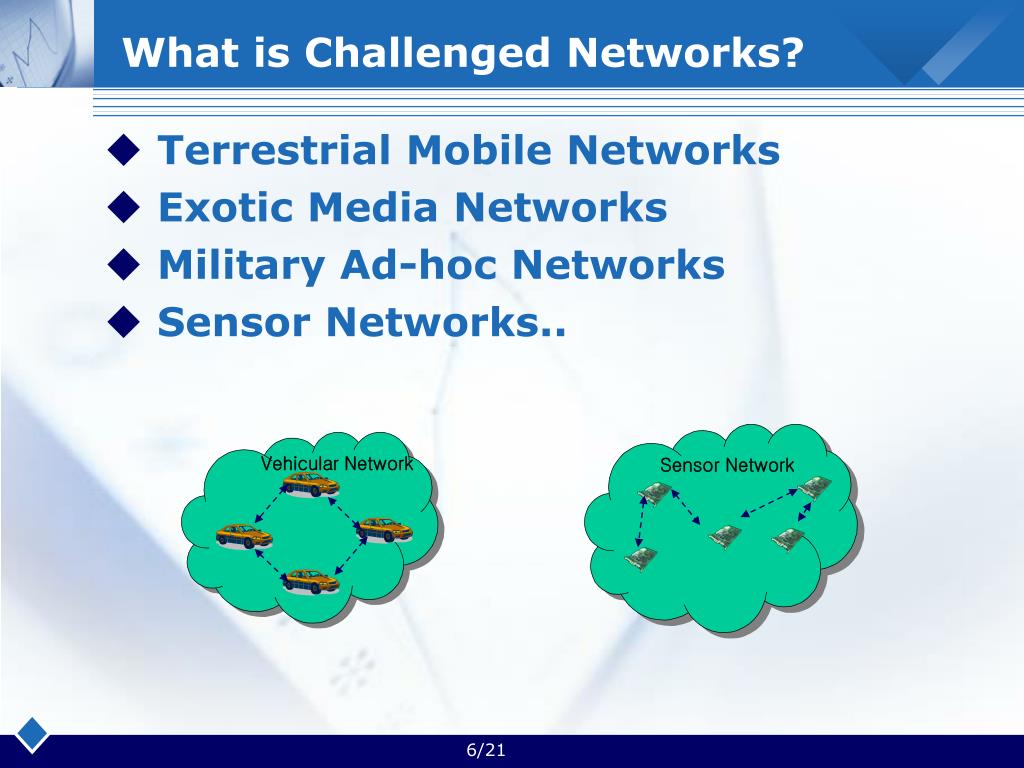 What is Challenged Networks?

◆ Terrestrial Mobile Networks
◆ Exotic Media Networks
◆ Military Ad-hoc Networks
◆ Sensor Networks..

Vehicular Network

Sensor Network

6/21